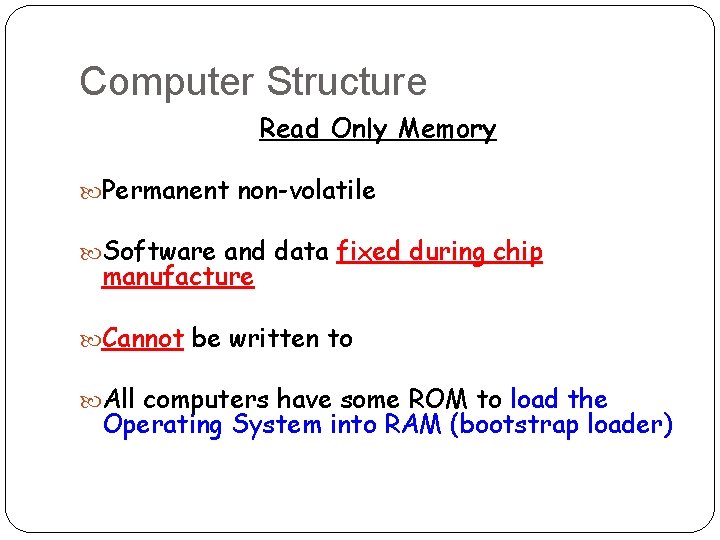 Computer Structure

Read Only Memory

Permanent non-volatile

Software and data fixed during chip manufacture

Cannot be written to

All computers have some ROM to load the Operating System into RAM (bootstrap loader)